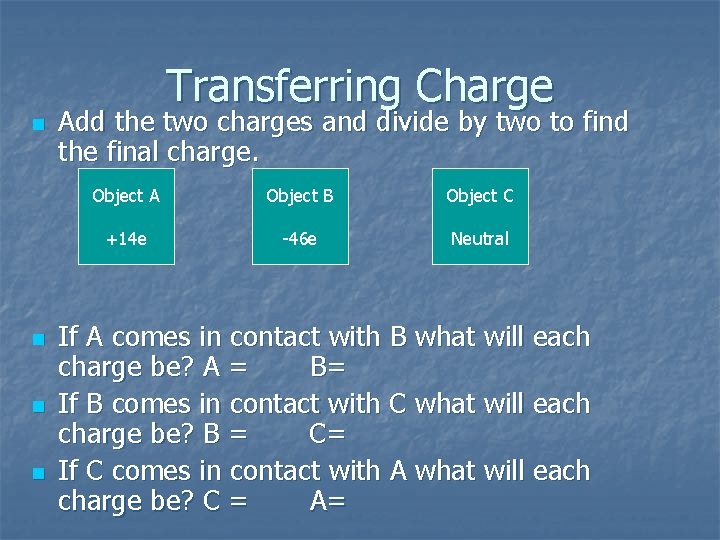 Transferring Charge

Add the two charges and divide by two to find the final charge.

Object A

+14e

Object B

-46e

Object C

Neutral

If A comes in contact with B what will each charge be? A = B=

If B comes in contact with C what will each charge be? B = C=

If C comes in contact with A what will each charge be? C = A=